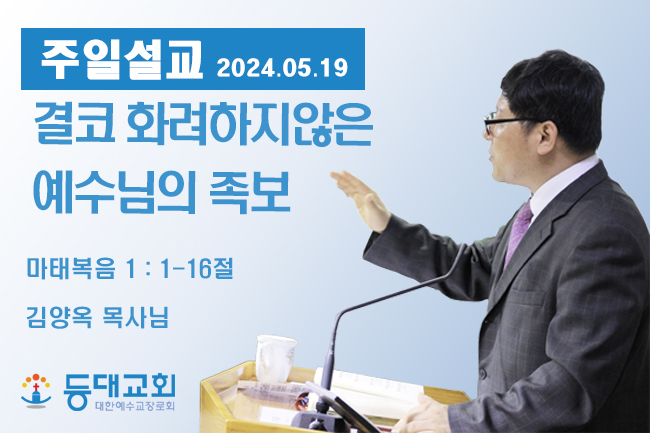 주일설교 2024.05.19

결코 화려하지않은 예수님의 족보

마태복음 1 : 1-16절

김양옥 목사님

등대교회
대한예수교장로회